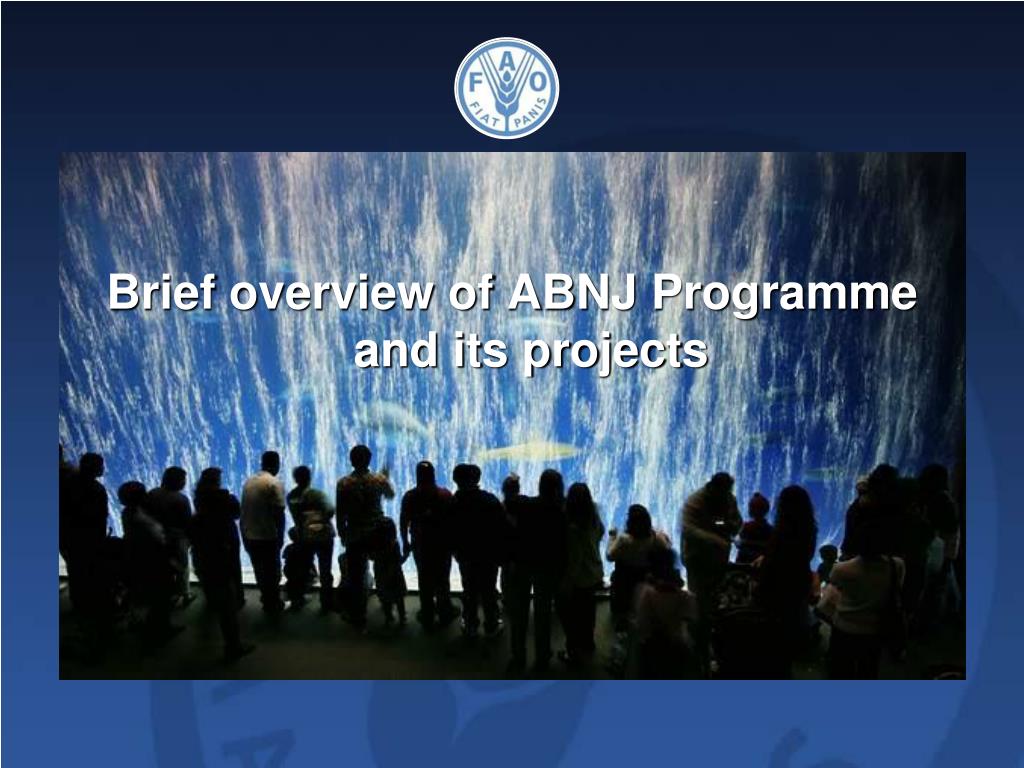 F A O
FIAT PANIS

Brief overview of ABNJ Programme and its projects